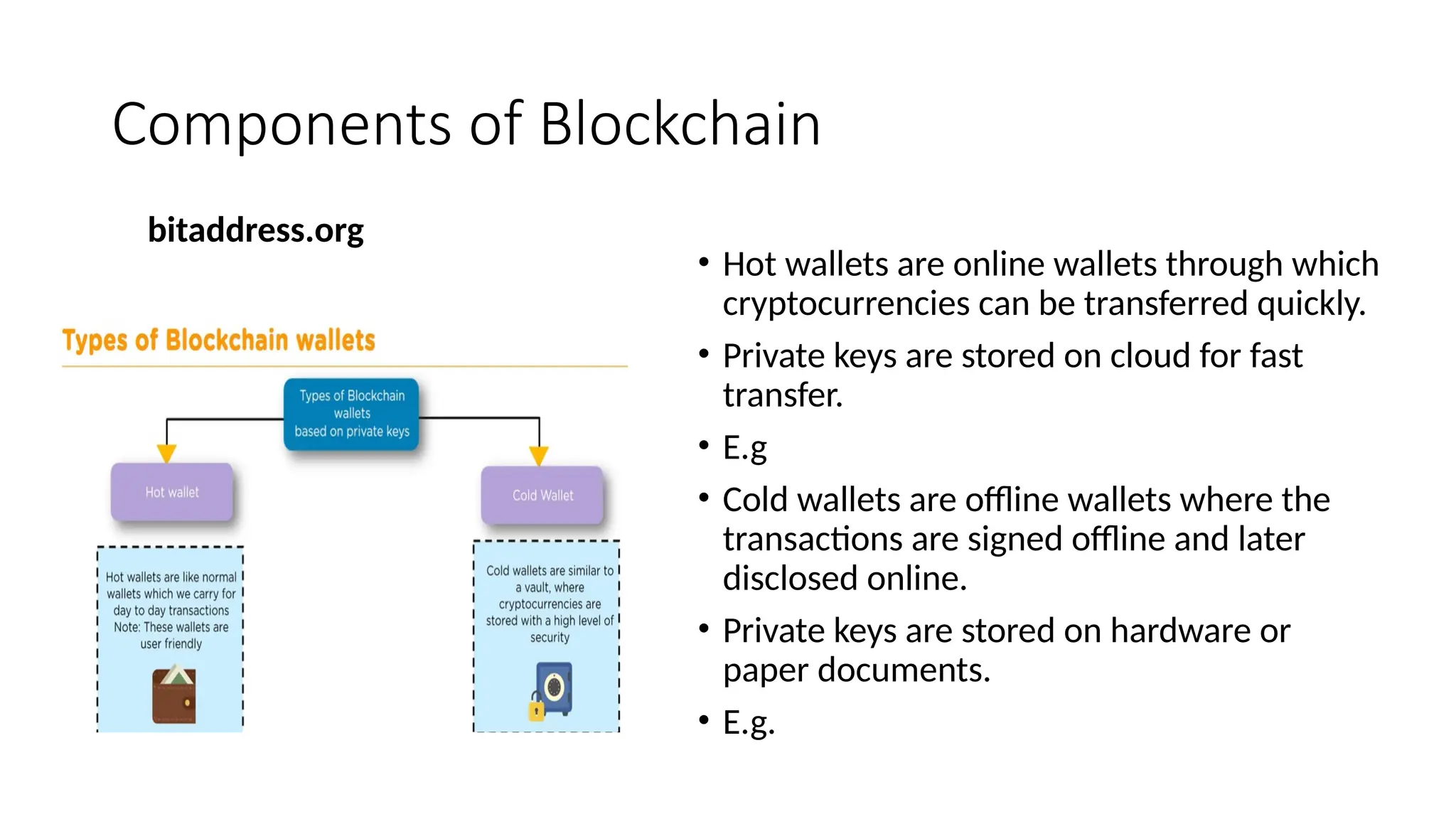 Components of Blockchain

bitaddress.org

Types of Blockchain wallets

Types of Blockchain wallets based on private keys

Hot wallet

Cold Wallet

Hot wallets are like normal wallets which we carry for day to day transactions Note: These wallets are user friendly

Cold wallets are similar to a vault, where cryptocurrencies are stored with a high level of security

• Hot wallets are online wallets through which cryptocurrencies can be transferred quickly.
• Private keys are stored on cloud for fast transfer.
• E.g
• Cold wallets are offline wallets where the transactions are signed offline and later disclosed online.
• Private keys are stored on hardware or paper documents.
• E.g.